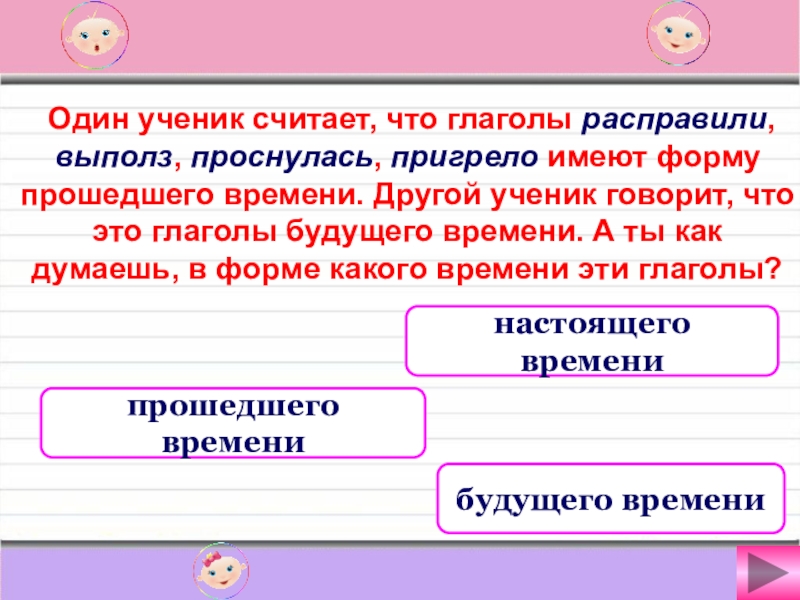 Один ученик считает, что глаголы расправили, выполз, проснулась, пригрело имеют форму прошедшего времени. Другой ученик говорит, что это глаголы будущего времени. А ты как думаешь, в форме какого времени эти глаголы?

настоящего времени

прошедшего времени

будущего времени